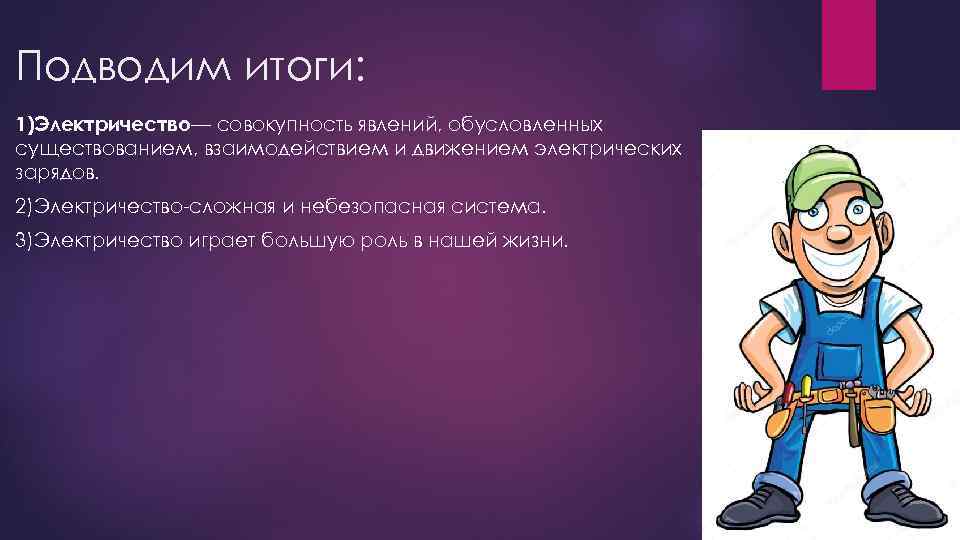 Подводим итоги:

1)Электричество— совокупность явлений, обусловленных существованием, взаимодействием и движением электрических зарядов.

2)Электричество-сложная и небезопасная система.

3)Электричество играет большую роль в нашей жизни.